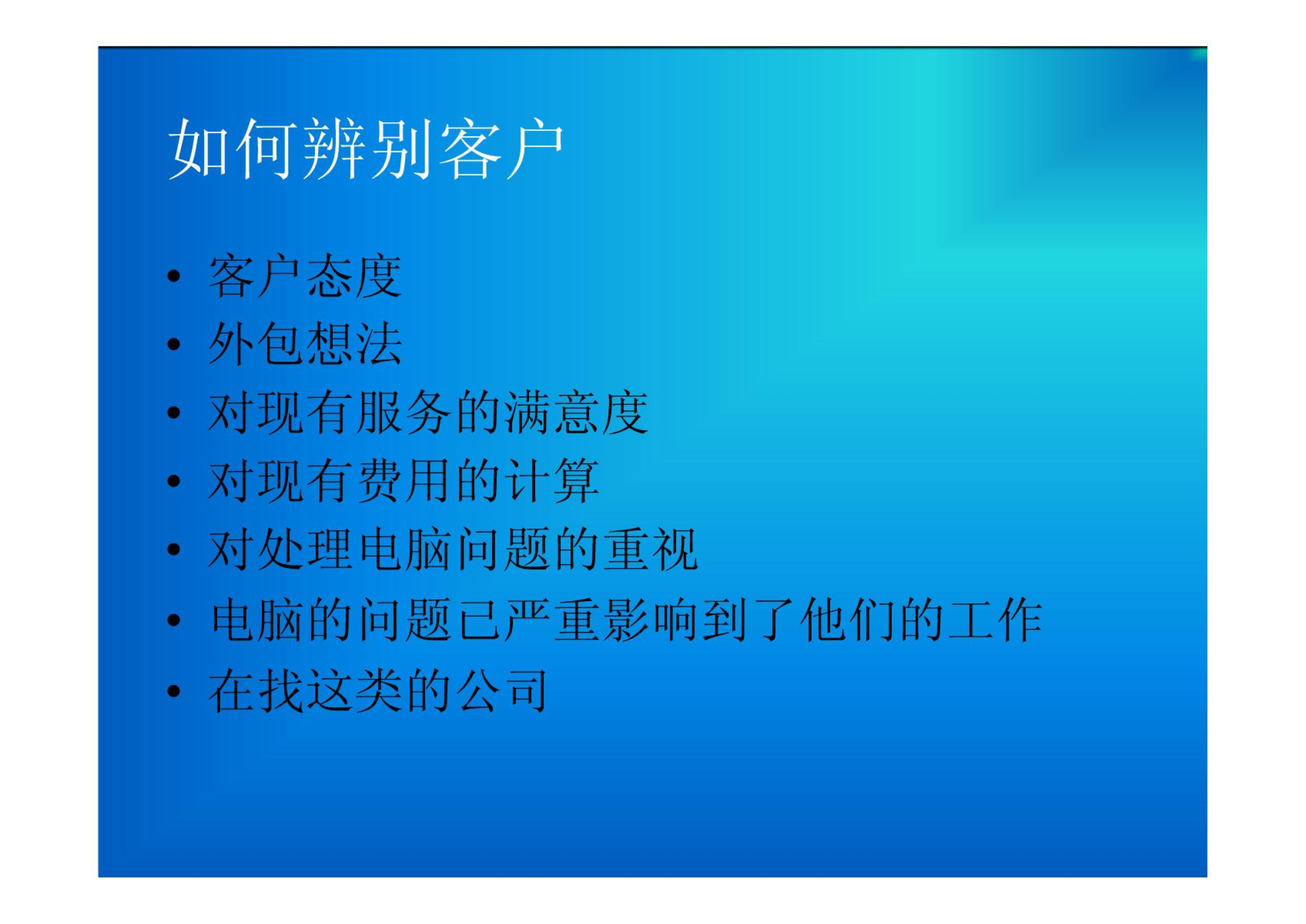 如何辨别客户

• 客户态度
• 外包想法
• 对现有服务的满意度
• 对现有费用的计算
• 对处理电脑问题的重视
• 电脑的问题已严重影响到了他们的工作
• 在找这类的公司